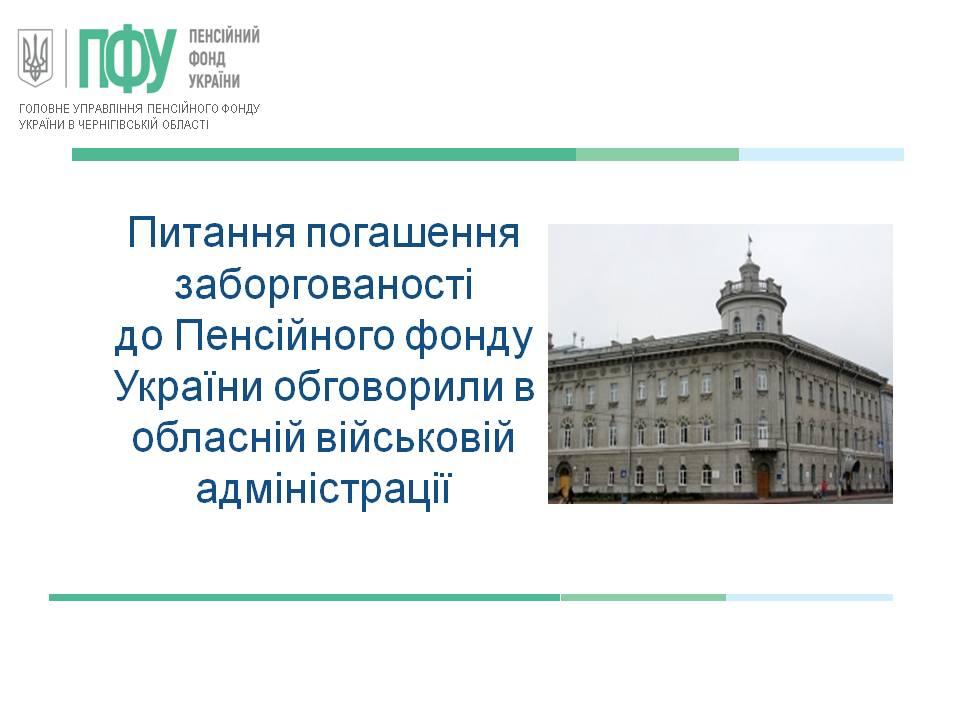 ПФУ ПЕНСІЙНИЙ ФОНД УКРАЇНИ

ГОЛОВНЕ УПРАВЛІННЯ ПЕНСІЙНОГО ФОНДУ УКРАЇНИ В ЧЕРНІГІВСЬКІЙ ОБЛАСТІ

Питання погашення заборгованості до Пенсійного фонду України обговорили в обласній військовій адміністрації